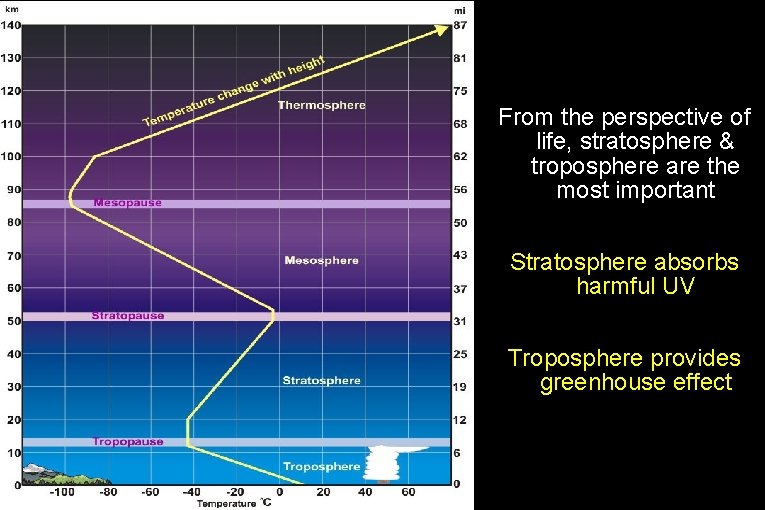 km

140
130
120
110
100
90
80
70
60
50
40
30
20
10
0

mi

87
81
75
68
62
56
50
43
37
31
25
19
12
6
0

Temperature change with height

Thermosphere

Mesopause

Mesosphere

Stratopause

Stratosphere

Tropopause

Troposphere

-100 -80 -60 -40 -20 0 20 40 60

Temperature °C

From the perspective of life, stratosphere & troposphere are the most important

Stratosphere absorbs harmful UV

Troposphere provides greenhouse effect